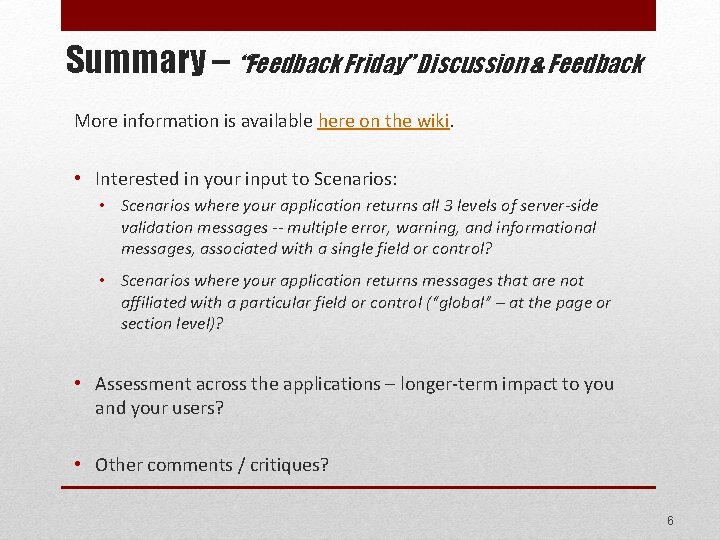 Summary – "Feedback Friday" Discussion & Feedback

More information is available here on the wiki.

• Interested in your input to Scenarios:
  • Scenarios where your application returns all 3 levels of server-side validation messages -- multiple error, warning, and informational messages, associated with a single field or control?
  • Scenarios where your application returns messages that are not affiliated with a particular field or control ("global" – at the page or section level)?

• Assessment across the applications – longer-term impact to you and your users?

• Other comments / critiques?

6